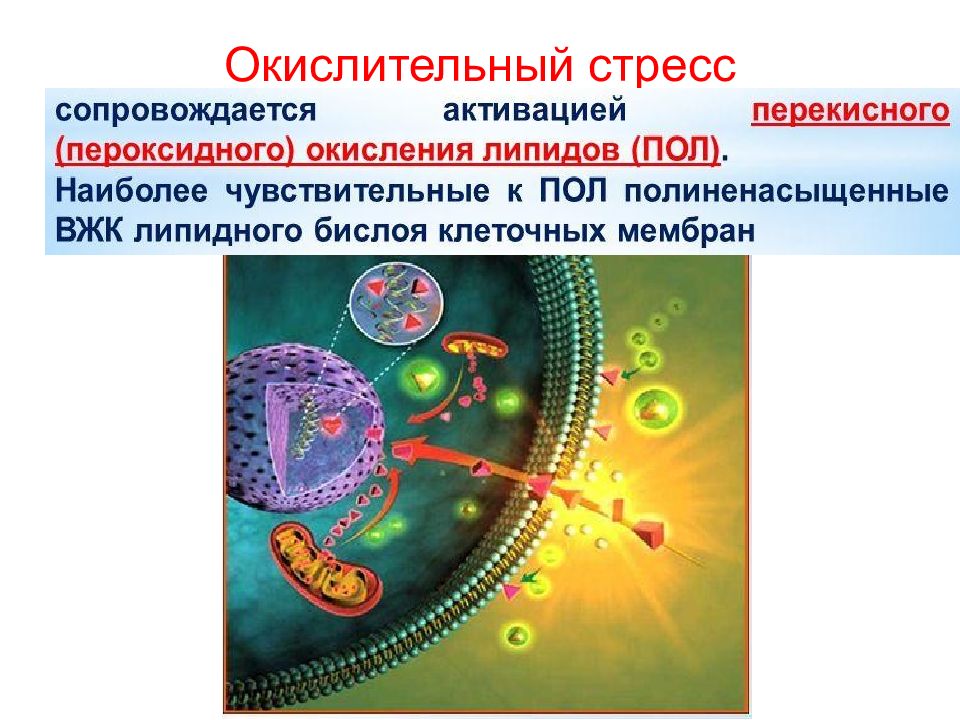 Окислительный стресс

сопровождается активацией перекисного (пероксидного) окисления липидов (ПОЛ).
Наиболее чувствительные к ПОЛ полиненасыщенные ВЖК липидного бислоя клеточных мембран